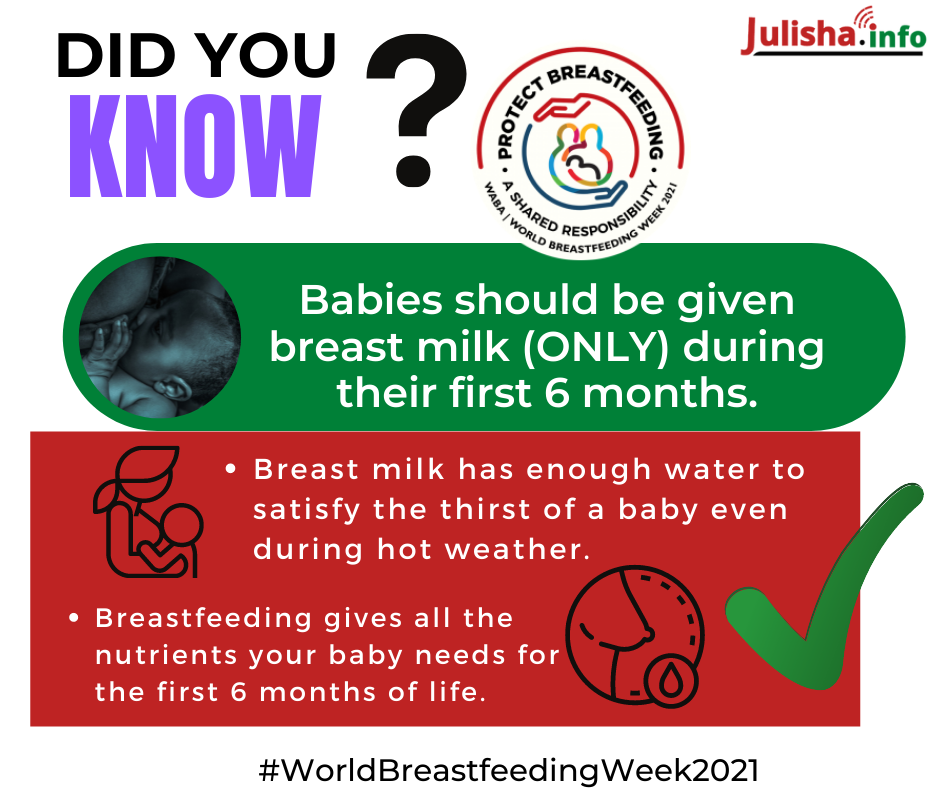 DID YOU KNOW ?

Julisha.info

PROTECT BREASTFEEDING • A SHARED RESPONSIBILITY • WABA | WORLD BREASTFEEDING WEEK 2021

Babies should be given breast milk (ONLY) during their first 6 months.

• Breast milk has enough water to satisfy the thirst of a baby even during hot weather.

• Breastfeeding gives all the nutrients your baby needs for the first 6 months of life.

#WorldBreastfeedingWeek2021